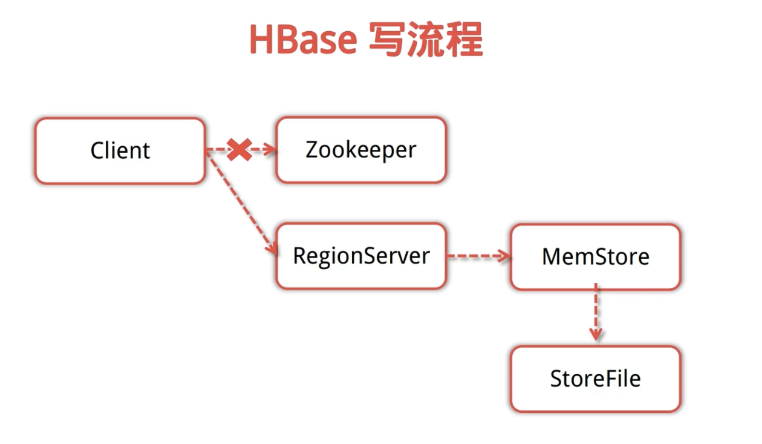 HBase 写流程

Client

Zookeeper

RegionServer

MemStore

StoreFile